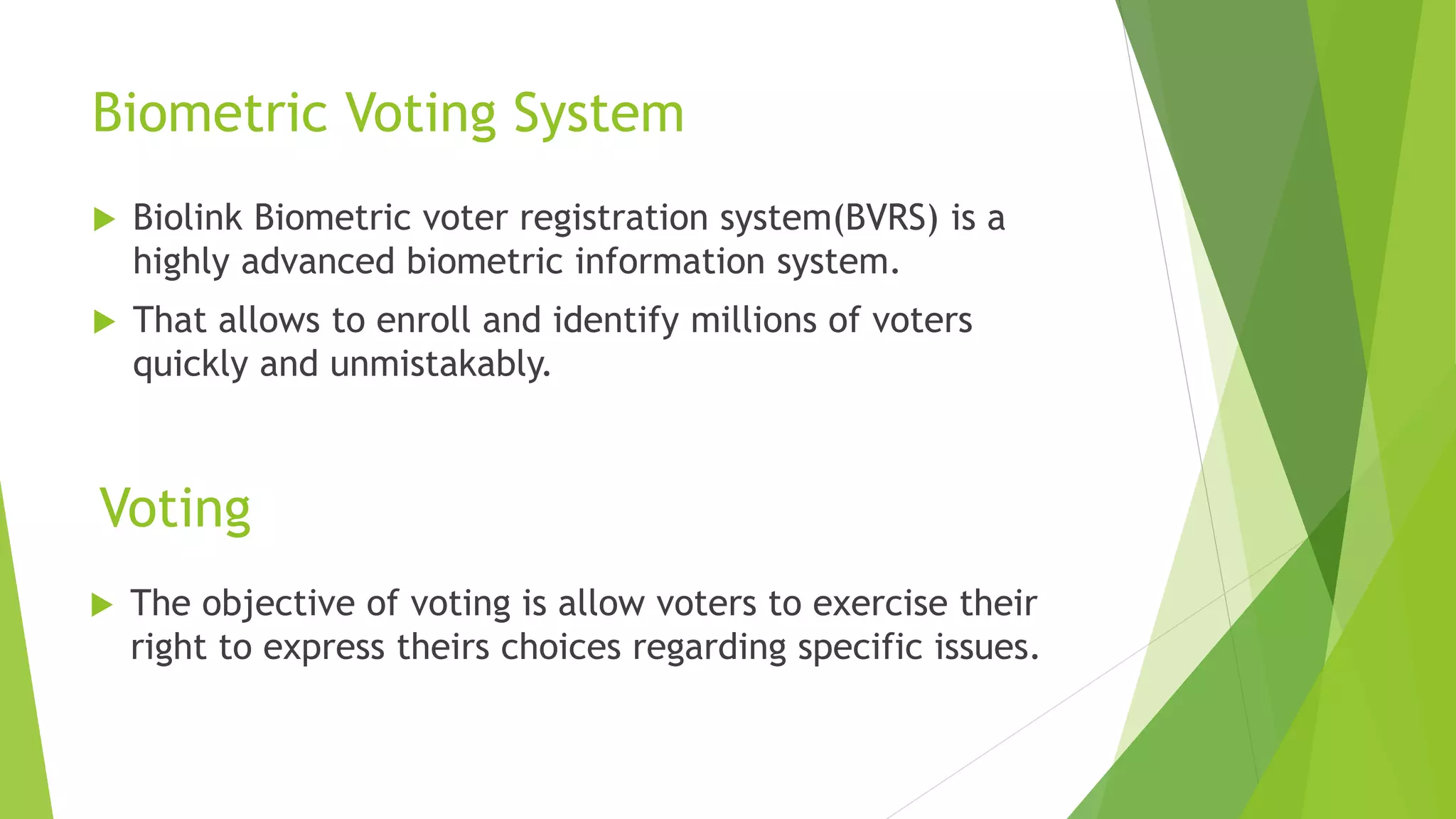 Biometric Voting System

Biolink Biometric voter registration system(BVRS) is a highly advanced biometric information system.

That allows to enroll and identify millions of voters quickly and unmistakably.

Voting

The objective of voting is allow voters to exercise their right to express theirs choices regarding specific issues.